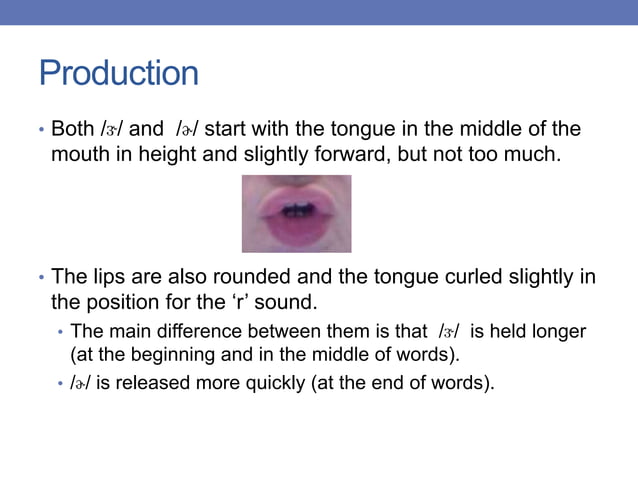 Production

• Both /ɝ/ and /ɚ/ start with the tongue in the middle of the mouth in height and slightly forward, but not too much.

• The lips are also rounded and the tongue curled slightly in the position for the ‘r’ sound.
  • The main difference between them is that /ɝ/ is held longer (at the beginning and in the middle of words).
  • /ɚ/ is released more quickly (at the end of words).